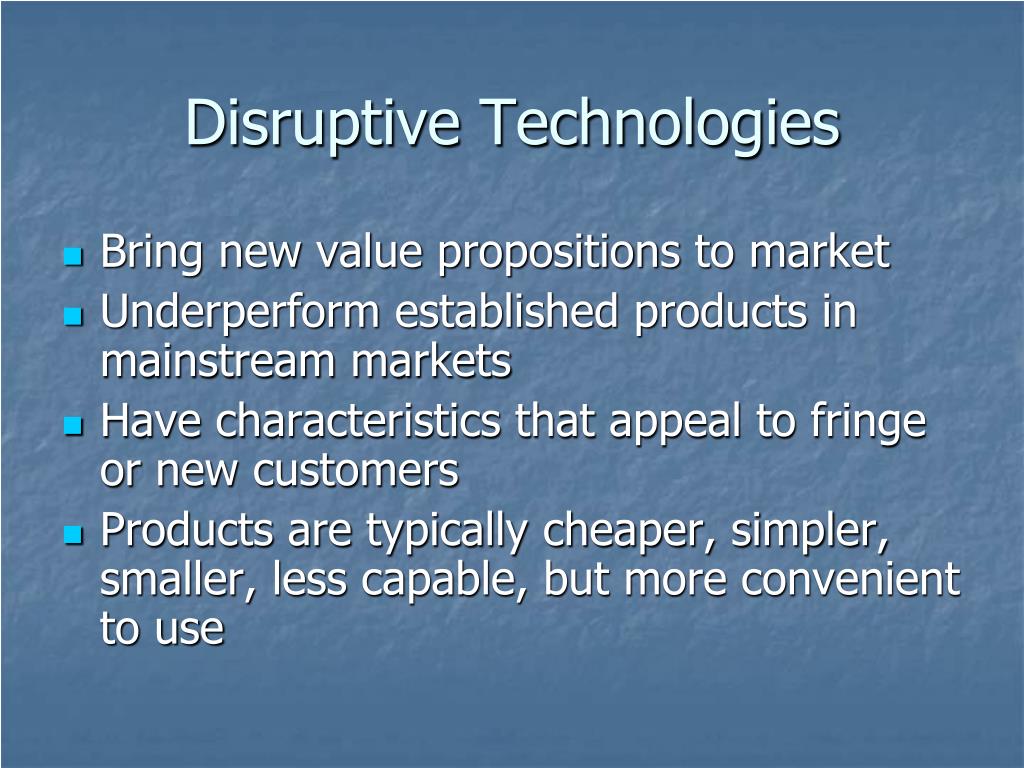 Disruptive Technologies

- Bring new value propositions to market
- Underperform established products in mainstream markets
- Have characteristics that appeal to fringe or new customers
- Products are typically cheaper, simpler, smaller, less capable, but more convenient to use